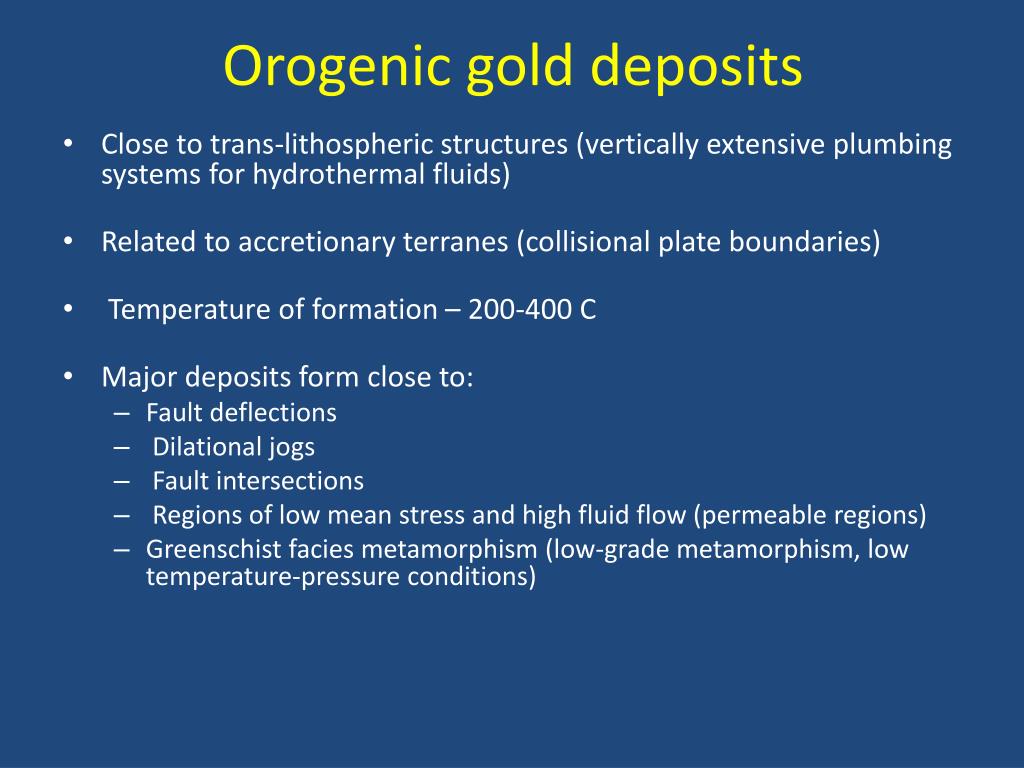 Orogenic gold deposits

• Close to trans-lithospheric structures (vertically extensive plumbing systems for hydrothermal fluids)

• Related to accretionary terranes (collisional plate boundaries)

• Temperature of formation – 200-400 C

• Major deposits form close to:
– Fault deflections
– Dilational jogs
– Fault intersections
– Regions of low mean stress and high fluid flow (permeable regions)
– Greenschist facies metamorphism (low-grade metamorphism, low temperature-pressure conditions)